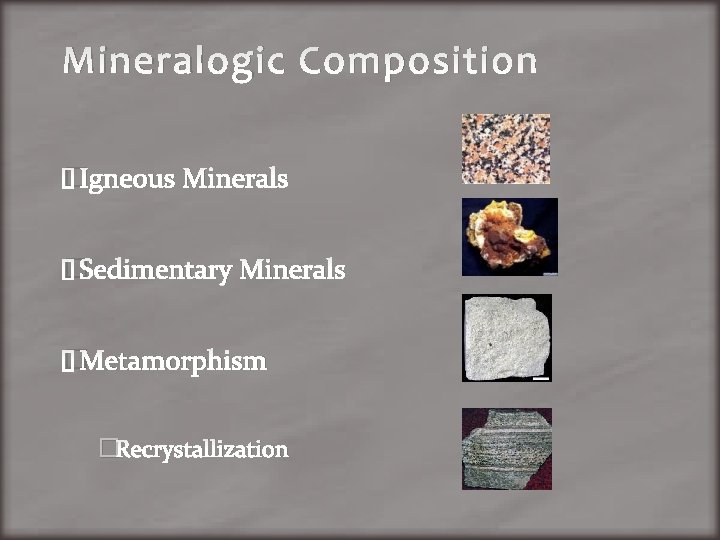 Mineralogic Composition

Igneous Minerals

Sedimentary Minerals

Metamorphism

Recrystallization